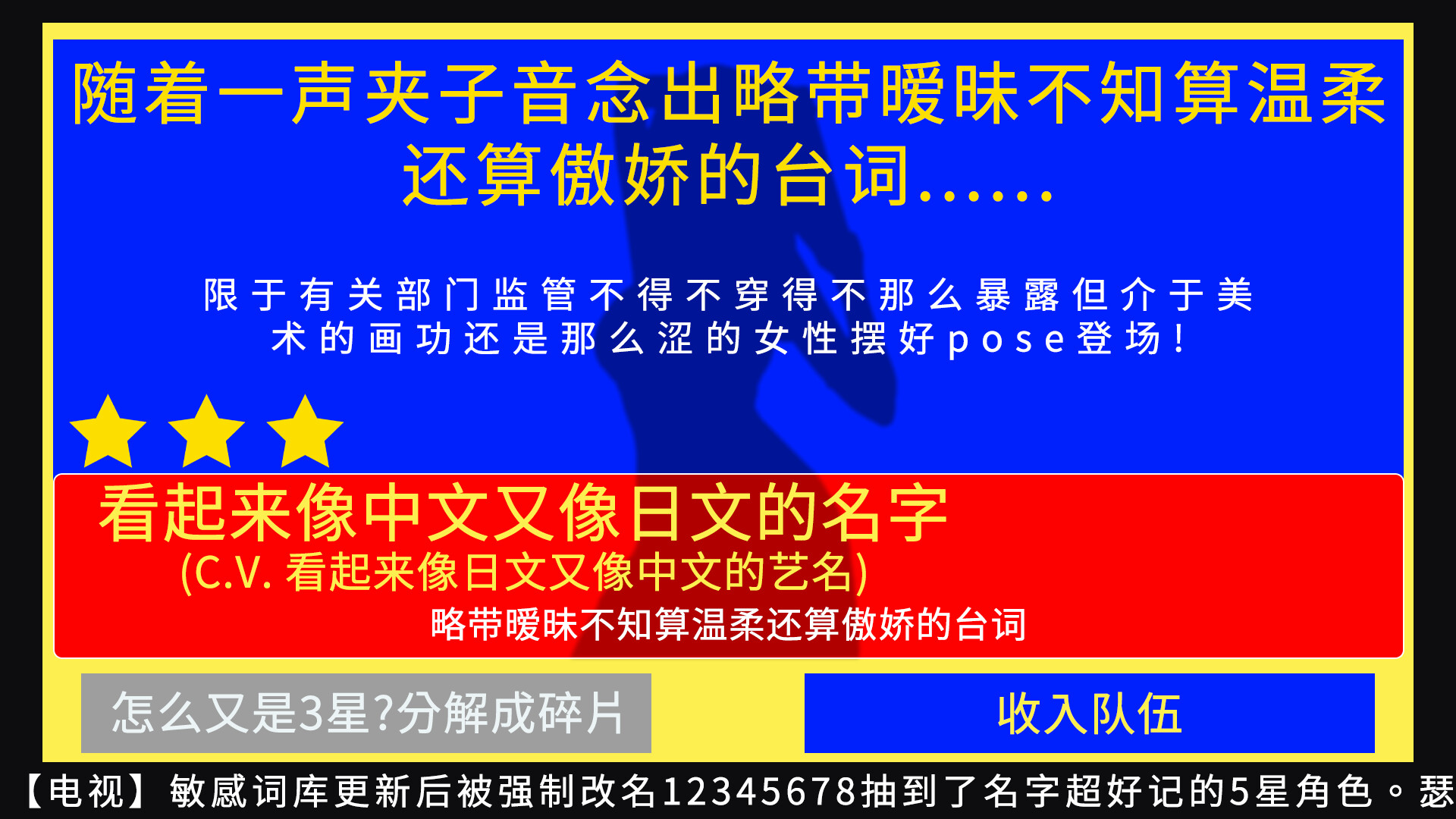 随着一声夹子音念出略带暧昧不知算温柔还算傲娇的台词……

限于有关部门监管不得不穿得不那么暴露但介于美术的画功还是那么涩的女性摆好pose登场!

看起来像中文又像日文的名字
(C.V. 看起来像日文又像中文的艺名)
略带暧昧不知算温柔还算傲娇的台词

怎么又是3星?分解成碎片

收入队伍

【电视】敏感词库更新后被强制改名12345678抽到了名字超好记的5星角色。瑟